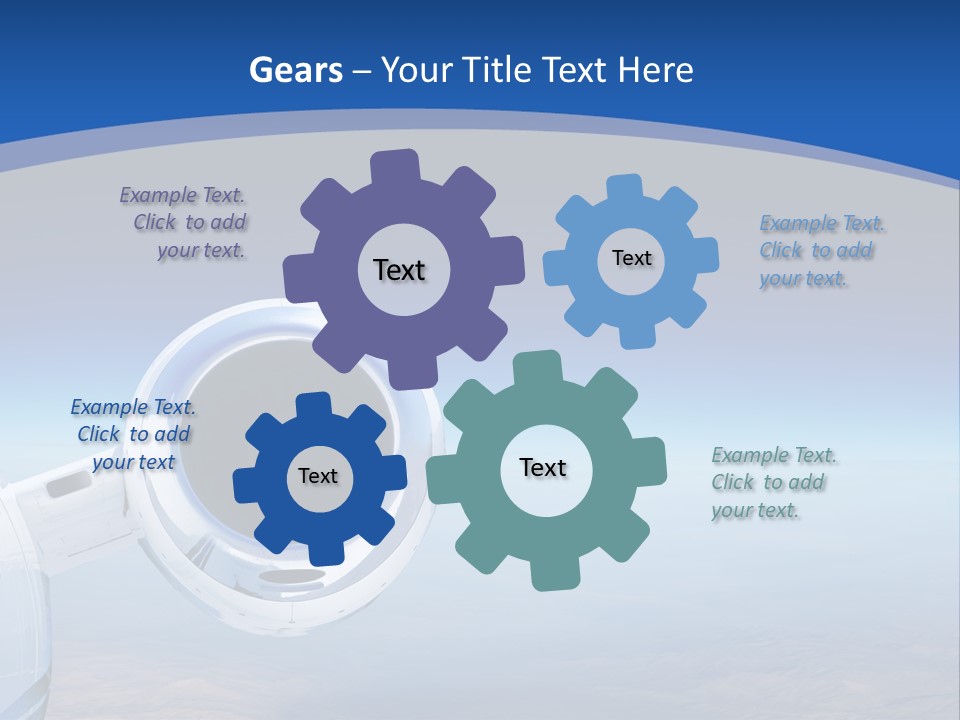 Gears – Your Title Text Here

Example Text. Click to add your text.

Text

Text

Example Text. Click to add your text.

Example Text. Click to add your text

Text

Text

Example Text. Click to add your text.